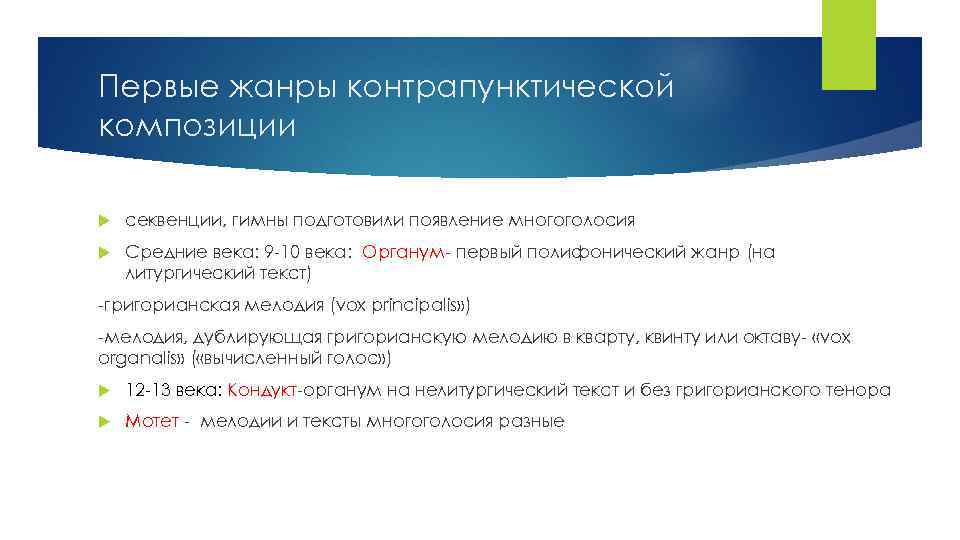 Первые жанры контрапунктической композиции

секвенции, гимны подготовили появление многоголосия

Средние века: 9-10 века: Органум- первый полифонический жанр (на литургический текст)

-григорианская мелодия (vox principalis»)

-мелодия, дублирующая григорианскую мелодию в кварту, квинту или октаву- «vox organalis» («вычисленный голос»)

12-13 века: Кондукт-органум на нелитургический текст и без григорианского тенора

Мотет - мелодии и тексты многоголосия разные